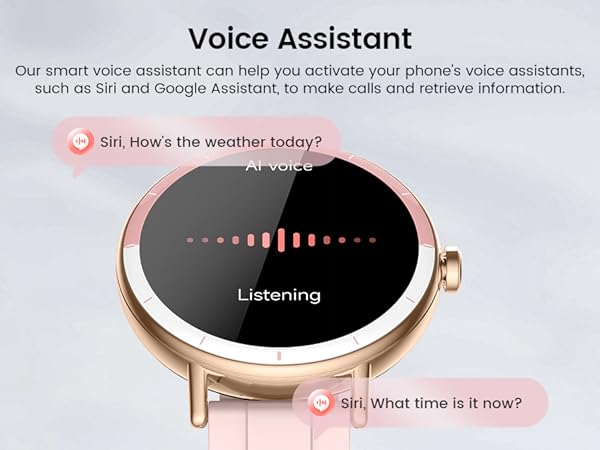 Voice Assistant

Our smart voice assistant can help you activate your phone's voice assistants, such as Siri and Google Assistant, to make calls and retrieve information.

Siri, How's the weather today?

AI voice

Listening

Siri, What time is it now?